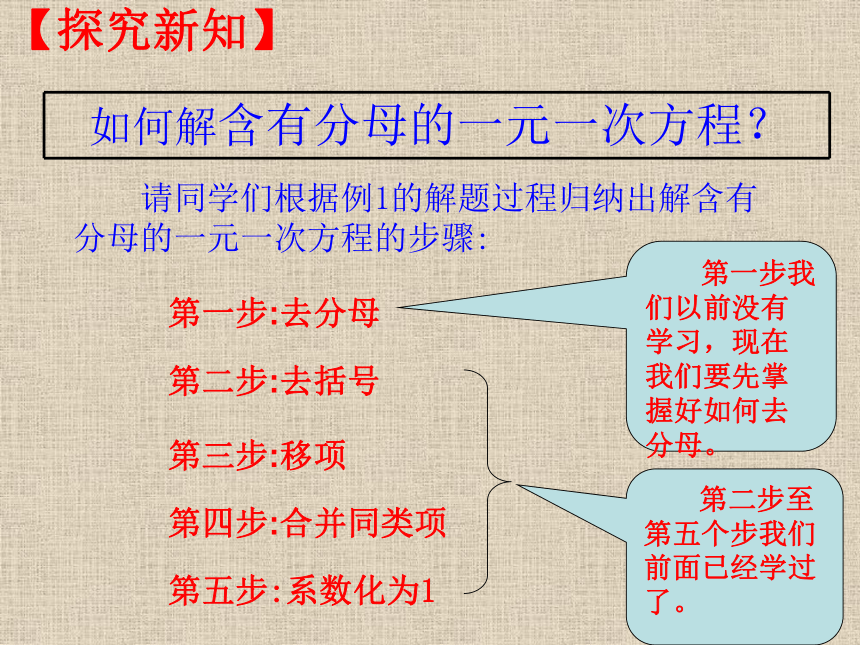 【探究新知】

如何解含有分母的一元一次方程?

请同学们根据例1的解题过程归纳出解含有分母的一元一次方程的步骤:

第一步:去分母

第二步:去括号

第三步:移项

第四步:合并同类项

第五步:系数化为1

第一步我们以前没有学习，现在我们要先掌握好如何去分母。

第二步至第五个步我们前面已经学过了。